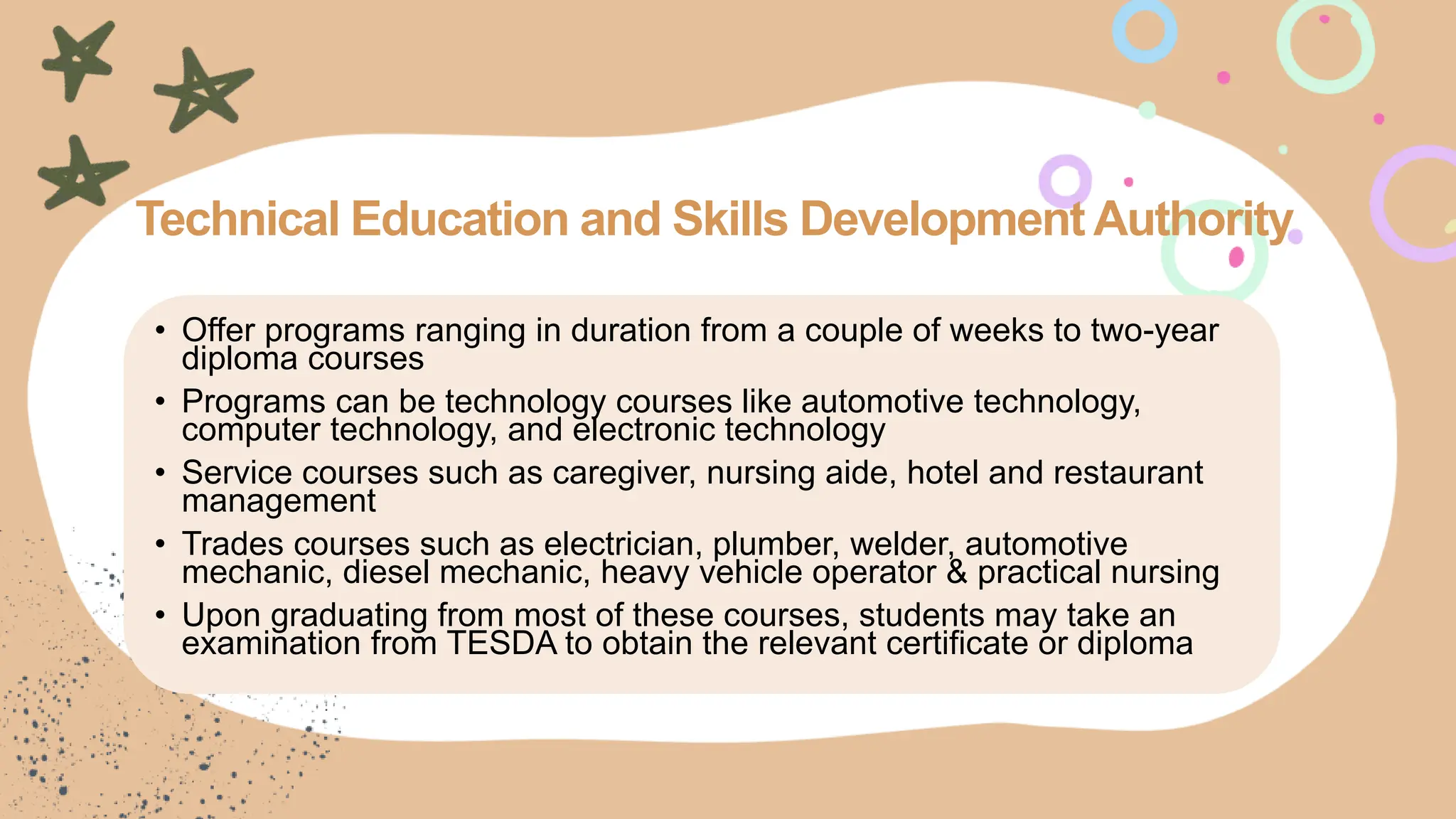 Technical Education and Skills Development Authority

• Offer programs ranging in duration from a couple of weeks to two-year diploma courses
• Programs can be technology courses like automotive technology, computer technology, and electronic technology
• Service courses such as caregiver, nursing aide, hotel and restaurant management
• Trades courses such as electrician, plumber, welder, automotive mechanic, diesel mechanic, heavy vehicle operator & practical nursing
• Upon graduating from most of these courses, students may take an examination from TESDA to obtain the relevant certificate or diploma